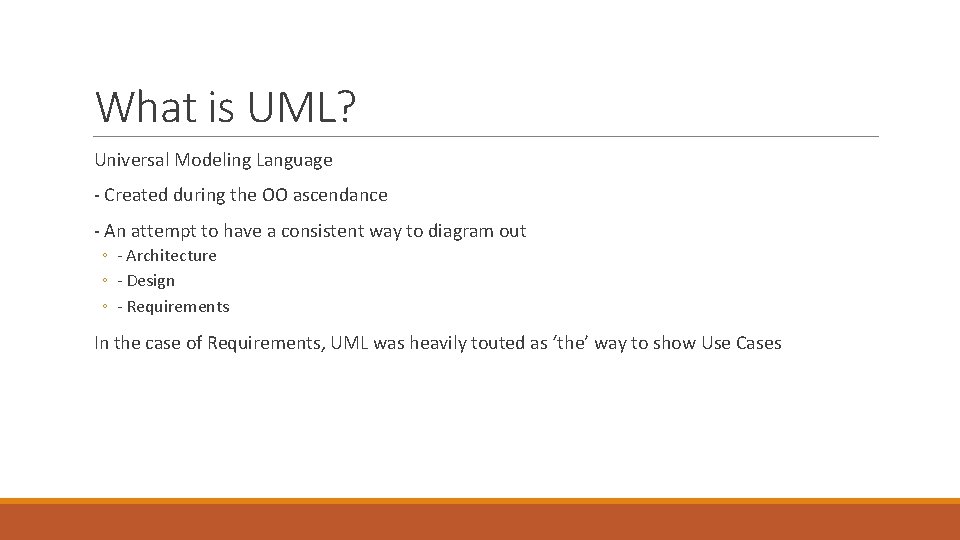 What is UML?

Universal Modeling Language

- Created during the OO ascendance

- An attempt to have a consistent way to diagram out
◦ - Architecture
◦ - Design
◦ - Requirements

In the case of Requirements, UML was heavily touted as ‘the’ way to show Use Cases